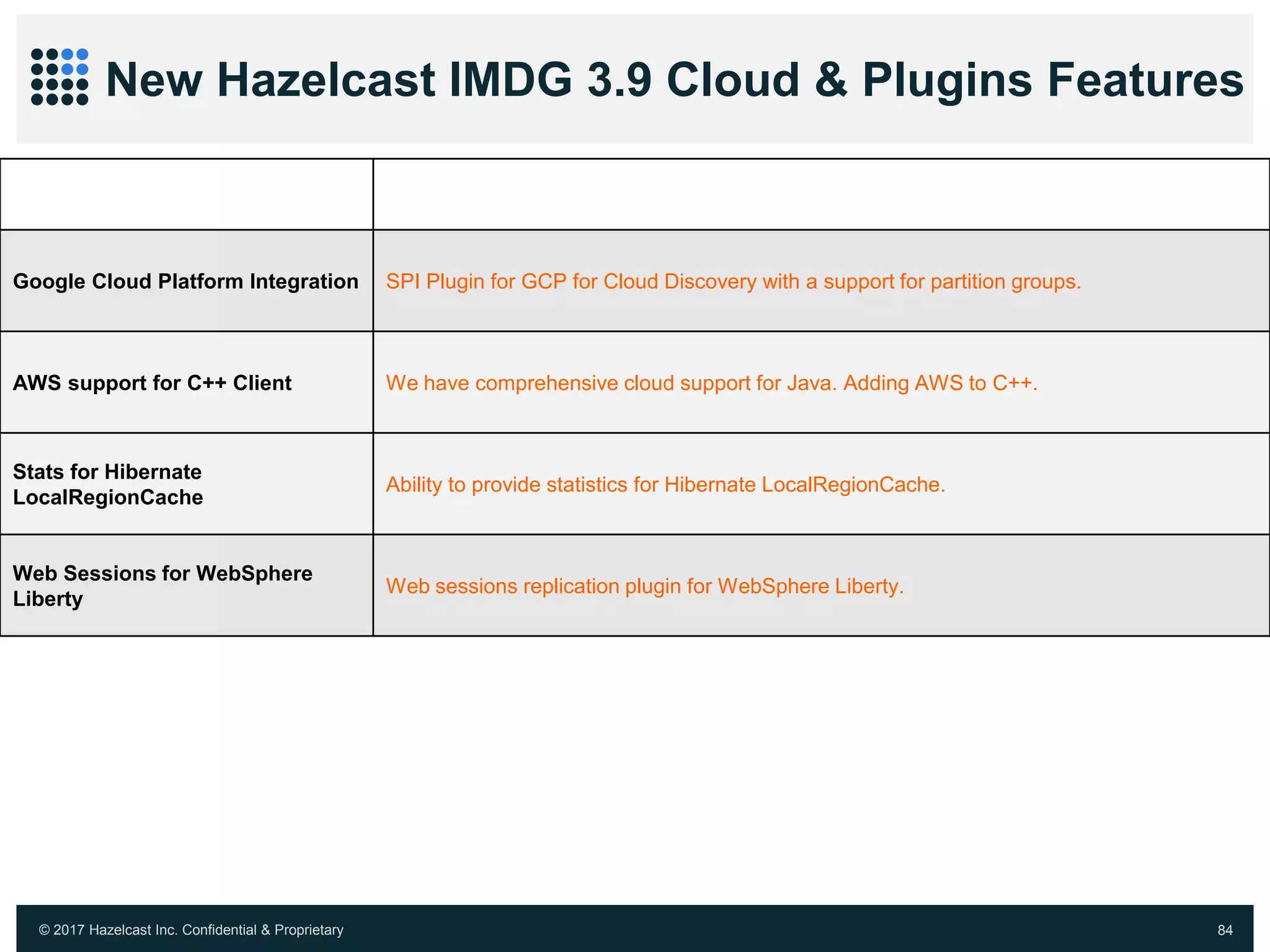 New Hazelcast IMDG 3.9 Cloud & Plugins Features

| | |
|---|---|
| Google Cloud Platform Integration | SPI Plugin for GCP for Cloud Discovery with a support for partition groups. |
| AWS support for C++ Client | We have comprehensive cloud support for Java. Adding AWS to C++. |
| Stats for Hibernate LocalRegionCache | Ability to provide statistics for Hibernate LocalRegionCache. |
| Web Sessions for WebSphere Liberty | Web sessions replication plugin for WebSphere Liberty. |

© 2017 Hazelcast Inc. Confidential & Proprietary

84